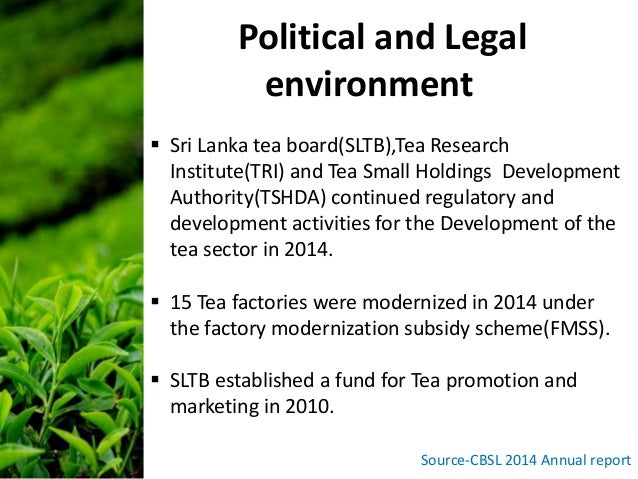 Political and Legal environment

▪ Sri Lanka tea board(SLTB),Tea Research Institute(TRI) and Tea Small Holdings Development Authority(TSHDA) continued regulatory and development activities for the Development of the tea sector in 2014.

▪ 15 Tea factories were modernized in 2014 under the factory modernization subsidy scheme(FMSS).

▪ SLTB established a fund for Tea promotion and marketing in 2010.

Source-CBSL 2014 Annual report